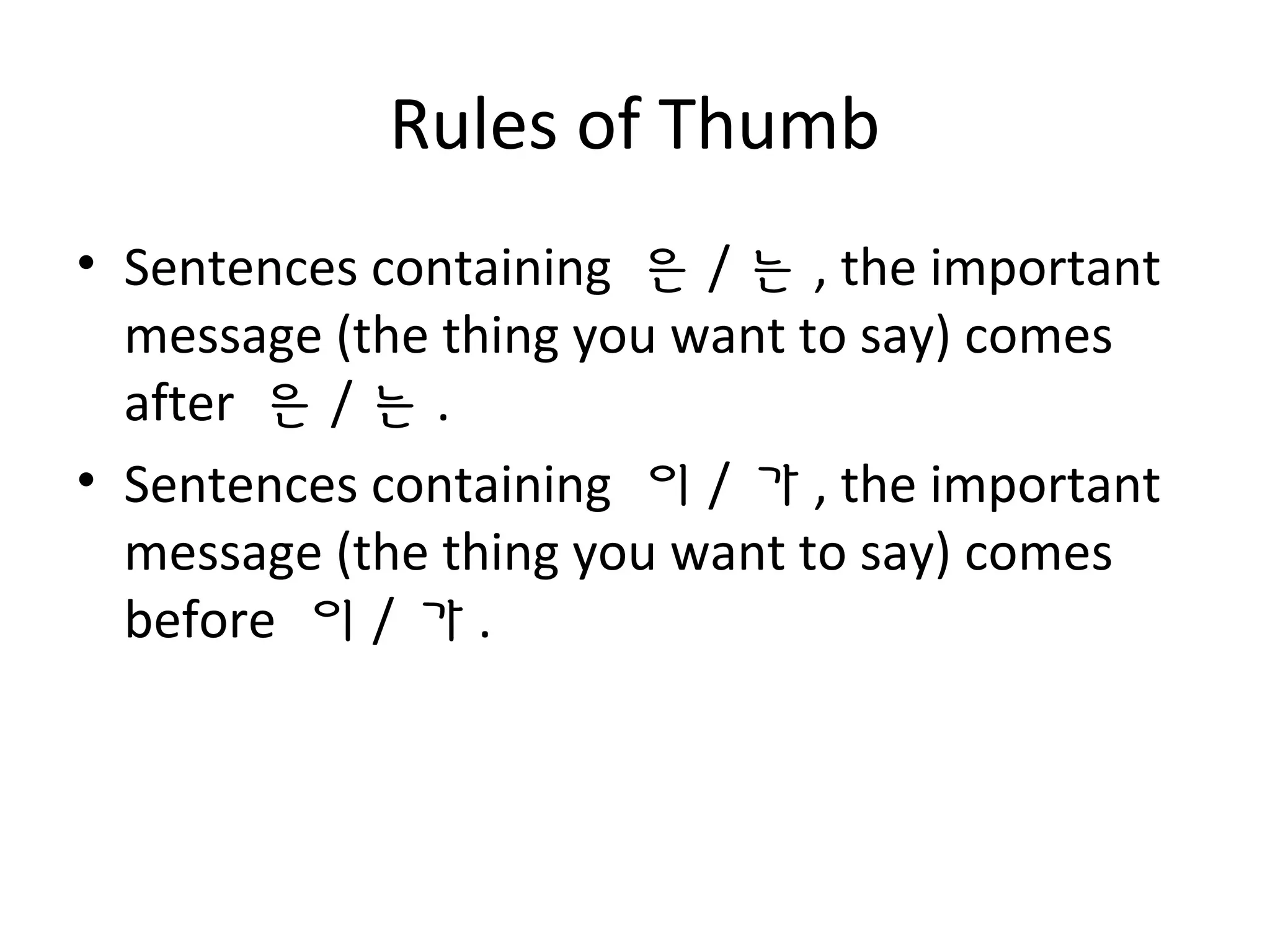 Rules of Thumb

• Sentences containing 은 / 는 , the important message (the thing you want to say) comes after 은 / 는 .
• Sentences containing 이 / 가 , the important message (the thing you want to say) comes before 이 / 가 .